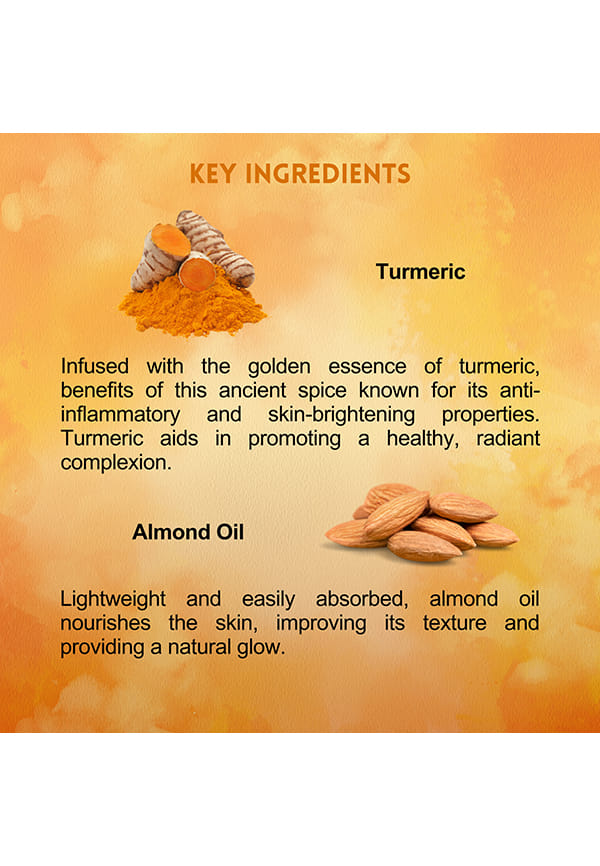 KEY INGREDIENTS

Turmeric

Infused with the golden essence of turmeric, benefits of this ancient spice known for its anti-inflammatory and skin-brightening properties. Turmeric aids in promoting a healthy, radiant complexion.

Almond Oil

Lightweight and easily absorbed, almond oil nourishes the skin, improving its texture and providing a natural glow.